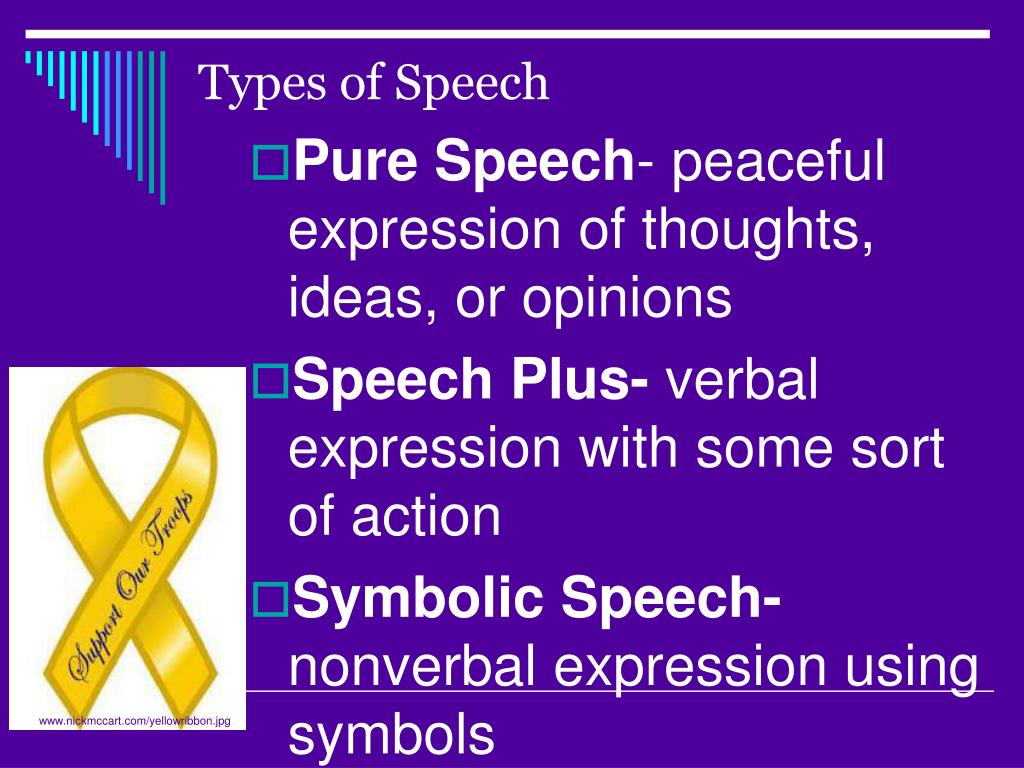 Types of Speech

Pure Speech- peaceful expression of thoughts, ideas, or opinions

Speech Plus- verbal expression with some sort of action

Symbolic Speech- nonverbal expression using symbols

Support Our Troops

www.nickmccart.com/yellowribbon.jpg